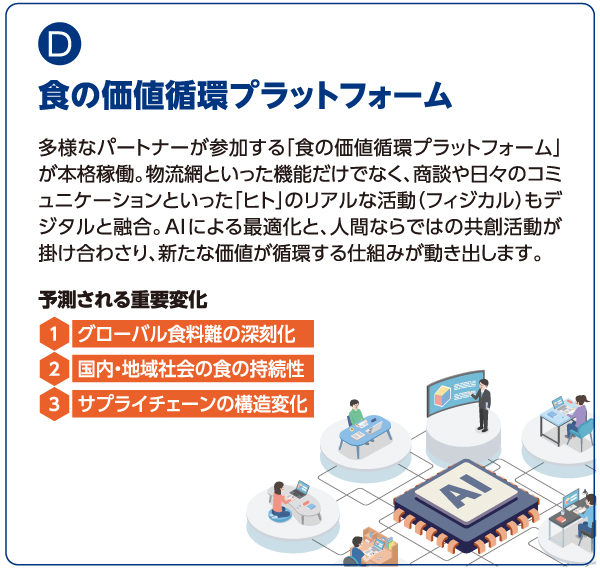 D

食の価値循環プラットフォーム

多様なパートナーが参加する「食の価値循環プラットフォーム」が本格稼働。物流網といった機能だけでなく、商談や日々のコミュニケーションといった「ヒト」のリアルな活動（フィジカル）もデジタルと融合。AIによる最適化と、人間ならではの共創活動が掛け合わさり、新たな価値が循環する仕組みが動き出します。

予測される重要変化

1 グローバル食料難の深刻化

2 国内・地域社会の食の持続性

3 サプライチェーンの構造変化

AI